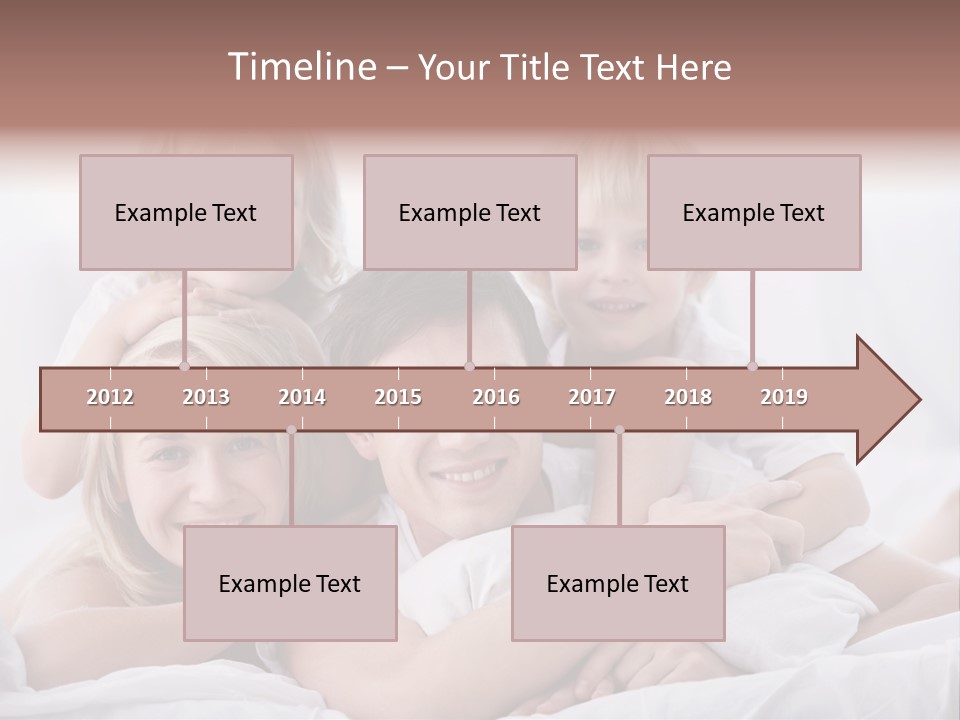 Timeline – Your Title Text Here

Example Text

Example Text

Example Text

2012 2013 2014 2015 2016 2017 2018 2019

Example Text

Example Text